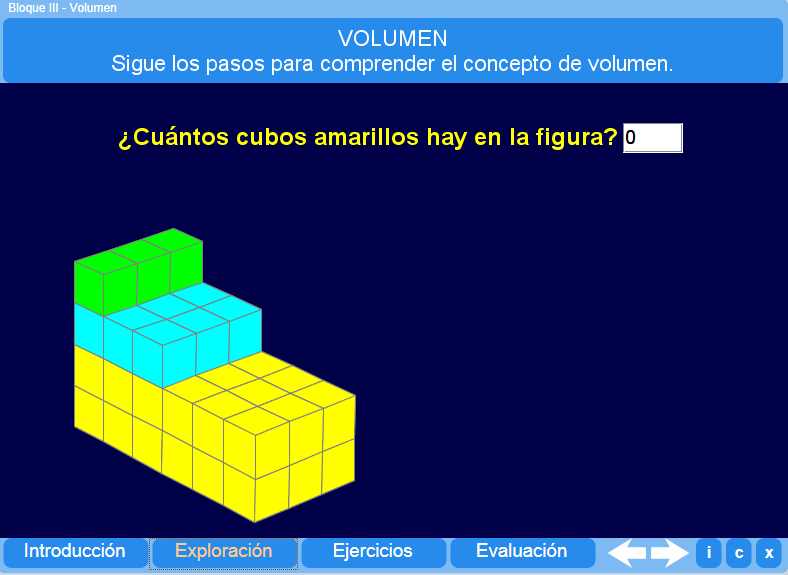 Bloque III - Volumen

VOLUMEN
Sigue los pasos para comprender el concepto de volumen.

¿Cuántos cubos amarillos hay en la figura? 0

Introducción
Exploración
Ejercicios
Evaluación
i
c
x